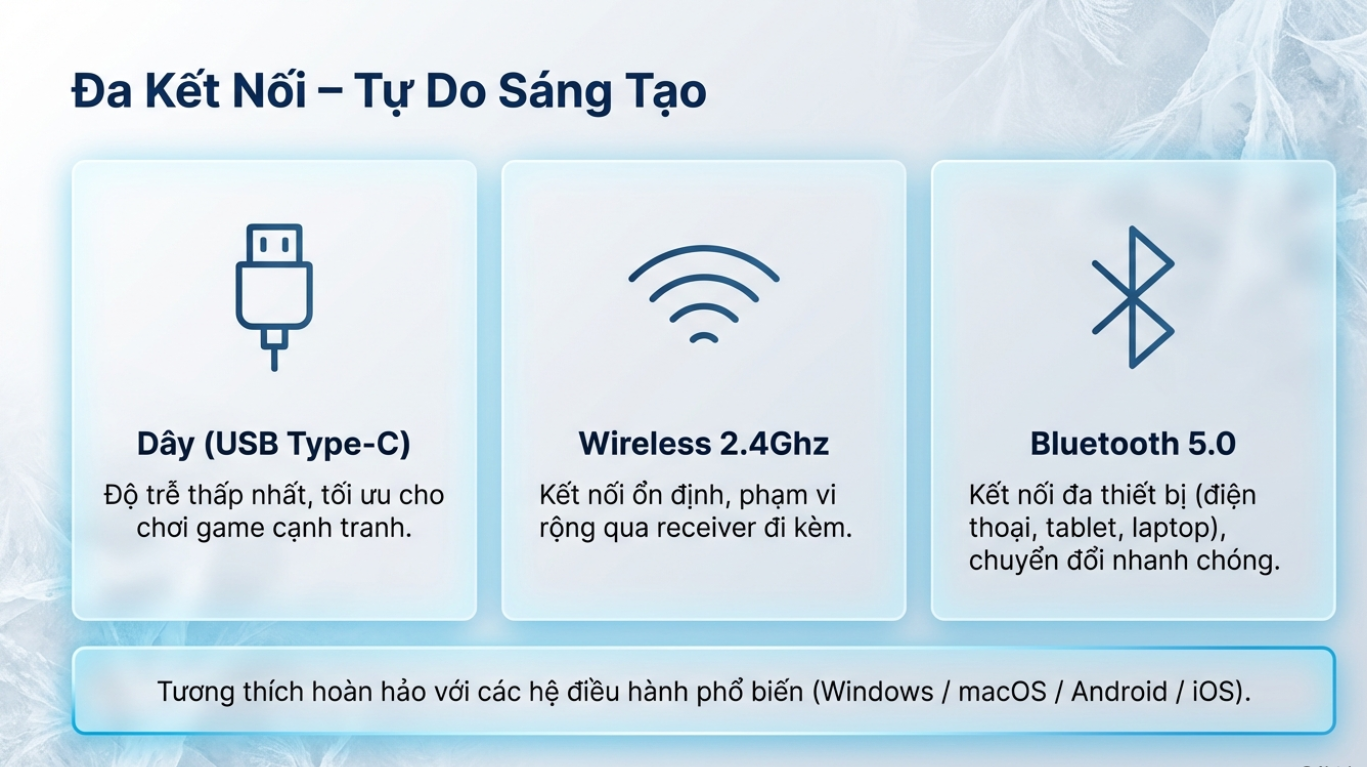 Đa Kết Nối – Tự Do Sáng Tạo

Dây (USB Type-C)
Độ trễ thấp nhất, tối ưu cho chơi game cạnh tranh.

Wireless 2.4Ghz
Kết nối ổn định, phạm vi rộng qua receiver đi kèm.

Bluetooth 5.0
Kết nối đa thiết bị (điện thoại, tablet, laptop), chuyển đổi nhanh chóng.

Tương thích hoàn hảo với các hệ điều hành phổ biến (Windows / macOS / Android / iOS).